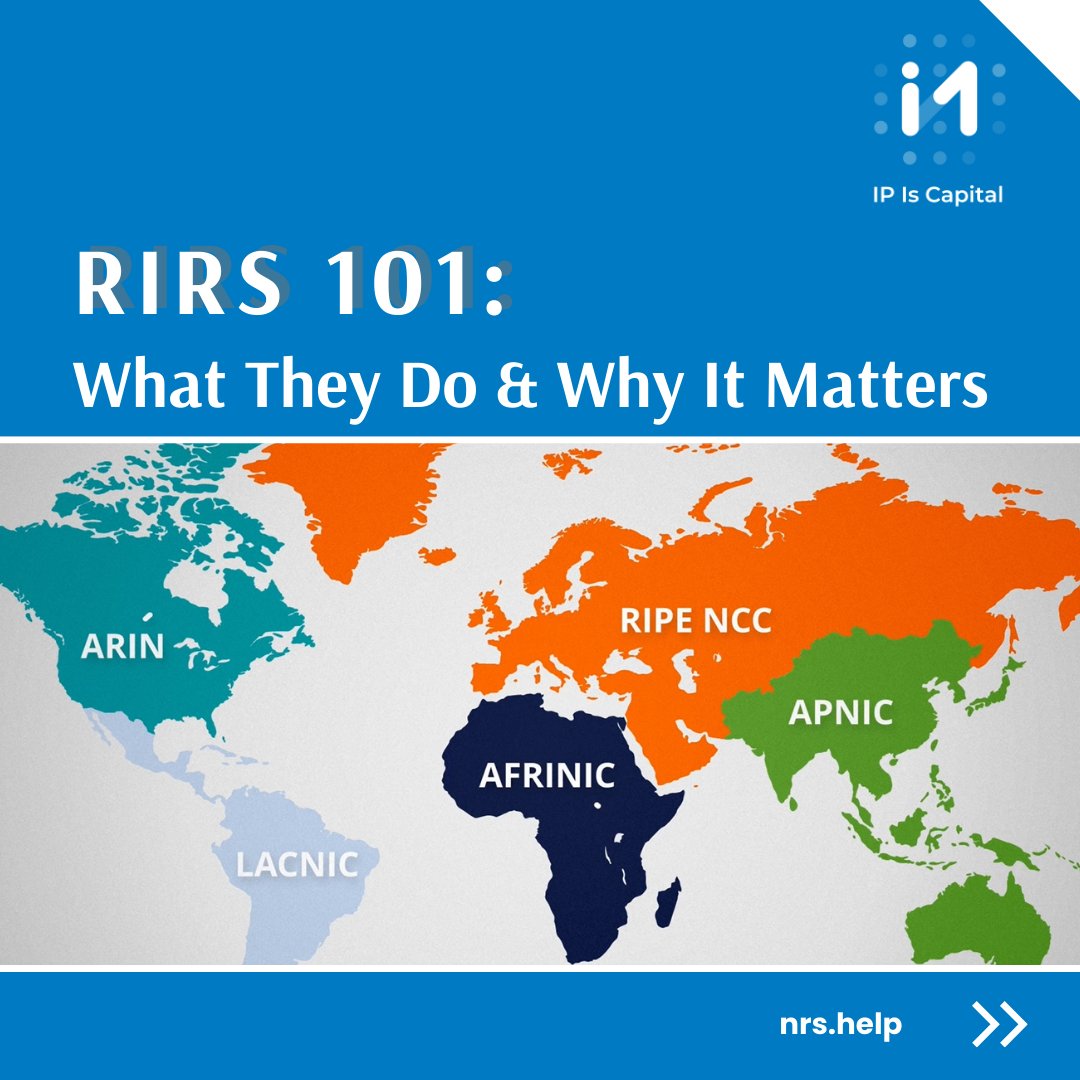 IP Is Capital

RIRS 101:
What They Do & Why It Matters

ARIN
RIPE NCC
APNIC
AFRINIC
LACNIC

nrs.help